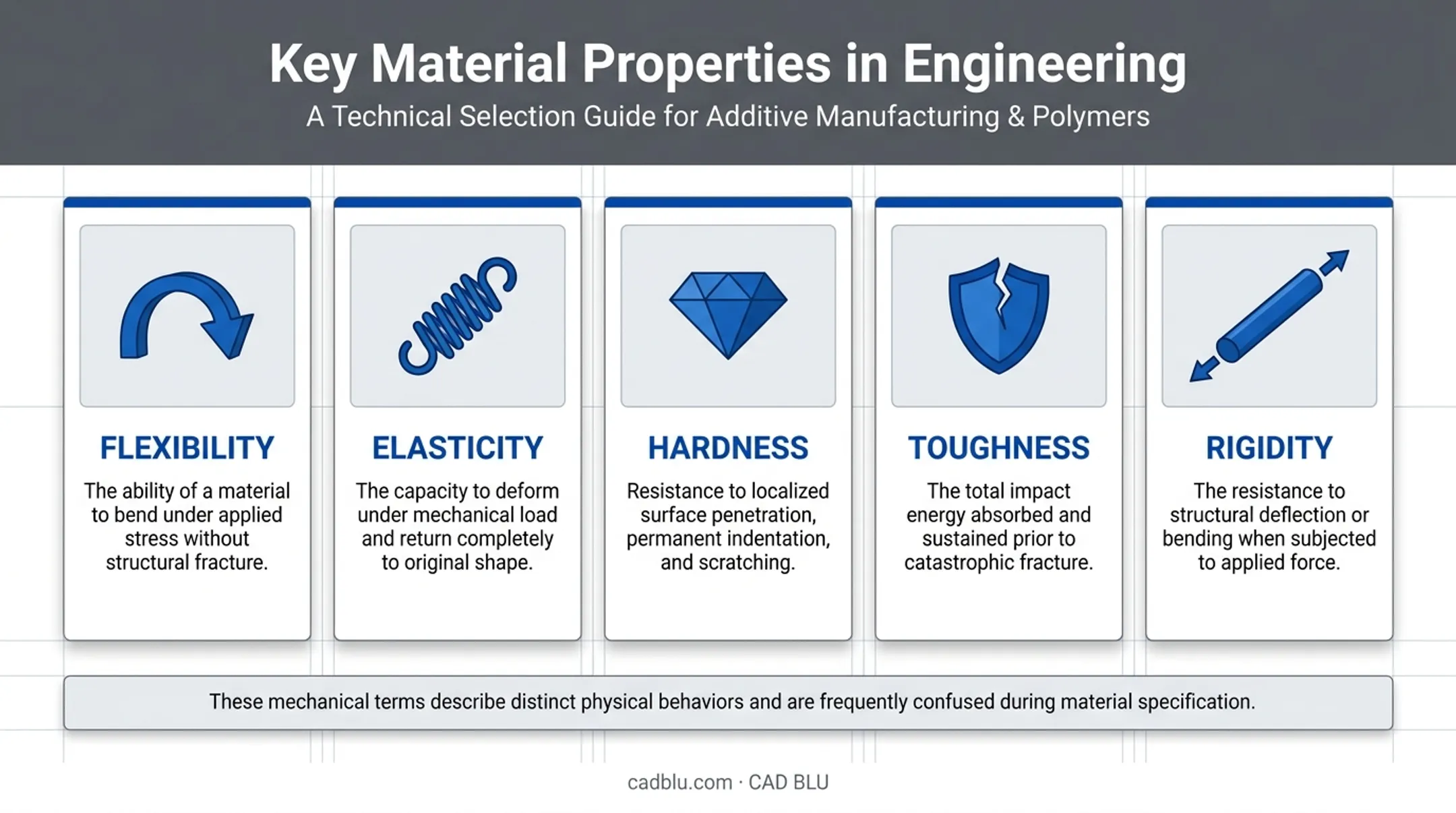 Key Material Properties in Engineering

A Technical Selection Guide for Additive Manufacturing & Polymers

FLEXIBILITY

The ability of a material to bend under applied stress without structural fracture.

ELASTICITY

The capacity to deform under mechanical load and return completely to original shape.

HARDNESS

Resistance to localized surface penetration, permanent indentation, and scratching.

TOUGHNESS

The total impact energy absorbed and sustained prior to catastrophic fracture.

RIGIDITY

The resistance to structural deflection or bending when subjected to applied force.

These mechanical terms describe distinct physical behaviors and are frequently confused during material specification.

cadblu.com · CAD BLU